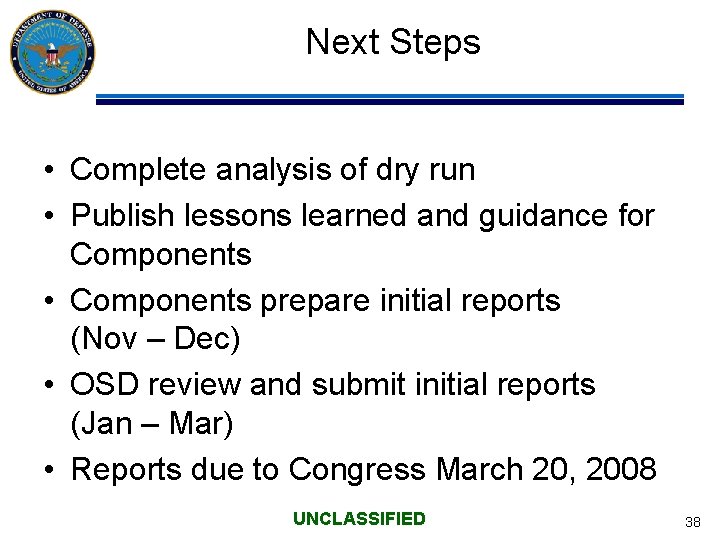 DEPARTMENT OF DEFENSE
UNITED STATES OF AMERICA

Next Steps

• Complete analysis of dry run
• Publish lessons learned and guidance for Components
• Components prepare initial reports (Nov – Dec)
• OSD review and submit initial reports (Jan – Mar)
• Reports due to Congress March 20, 2008

UNCLASSIFIED

38